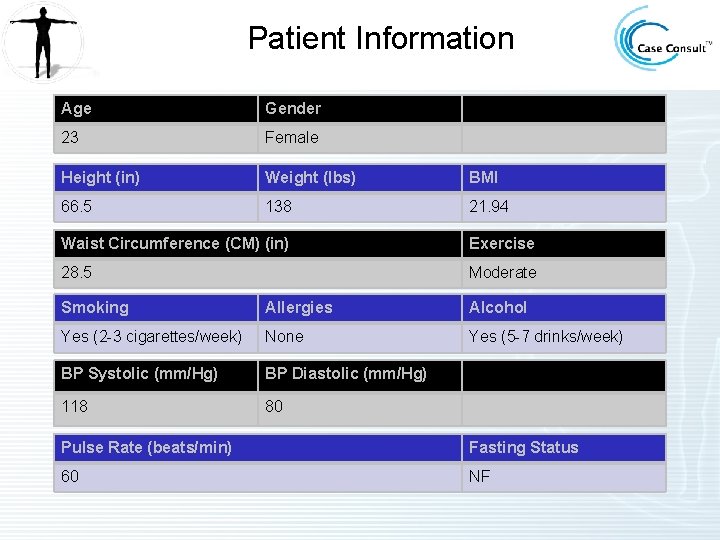 Patient Information

Case Consult™

| Age | Gender | |
|---|---|---|
| 23 | Female | |

| Height (in) | Weight (lbs) | BMI |
|---|---|---|
| 66.5 | 138 | 21.94 |

| Waist Circumference (CM) (in) | Exercise |
|---|---|
| 28.5 | Moderate |

| Smoking | Allergies | Alcohol |
|---|---|---|
| Yes (2-3 cigarettes/week) | None | Yes (5-7 drinks/week) |

| BP Systolic (mm/Hg) | BP Diastolic (mm/Hg) | |
|---|---|---|
| 118 | 80 | |

| Pulse Rate (beats/min) | Fasting Status |
|---|---|
| 60 | NF |